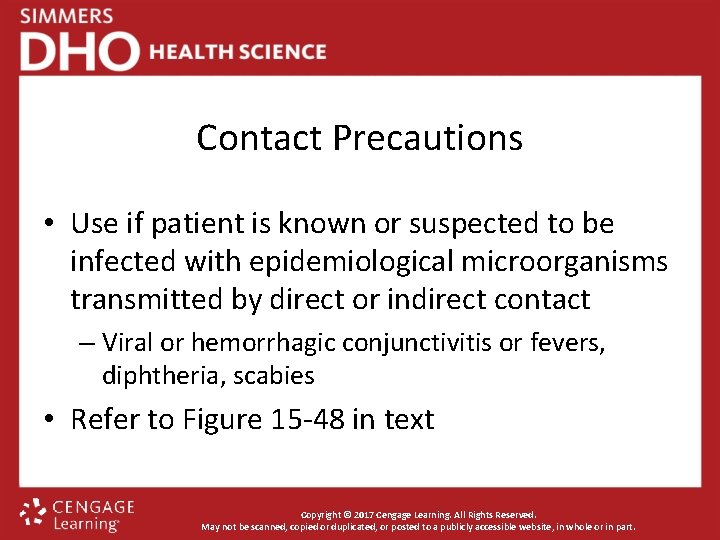 SIMMERS
DHO HEALTH SCIENCE

Contact Precautions

• Use if patient is known or suspected to be infected with epidemiological microorganisms transmitted by direct or indirect contact
– Viral or hemorrhagic conjunctivitis or fevers, diphtheria, scabies
• Refer to Figure 15-48 in text

CENGAGE Learning®

Copyright © 2017 Cengage Learning. All Rights Reserved.
May not be scanned, copied or duplicated, or posted to a publicly accessible website, in whole or in part.